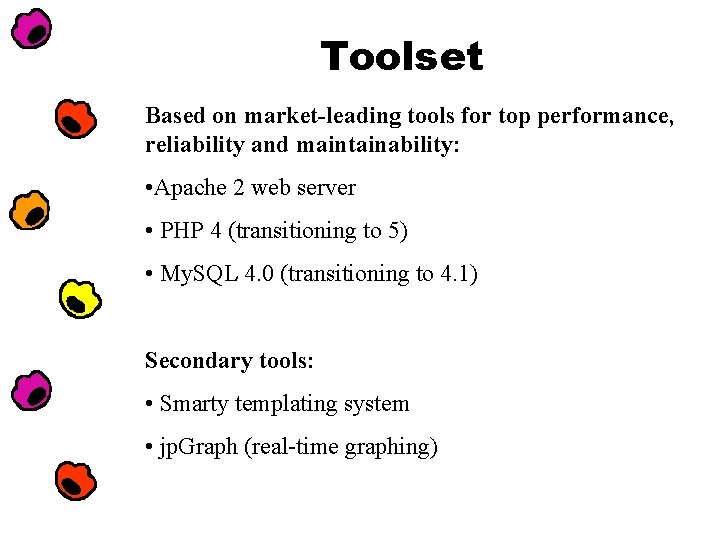 Toolset

Based on market-leading tools for top performance, reliability and maintainability:

•Apache 2 web server

• PHP 4 (transitioning to 5)

• MySQL 4.0 (transitioning to 4.1)

Secondary tools:

• Smarty templating system

• jpGraph (real-time graphing)